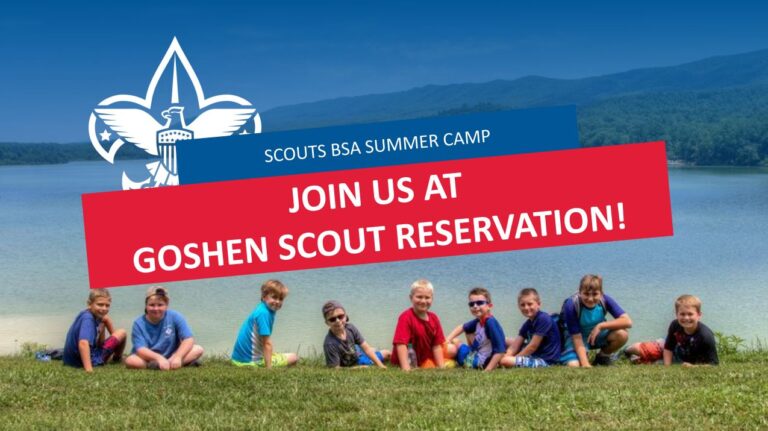 SCOUTS BSA SUMMER CAMP

JOIN US AT
GOSHEN SCOUT RESERVATION!